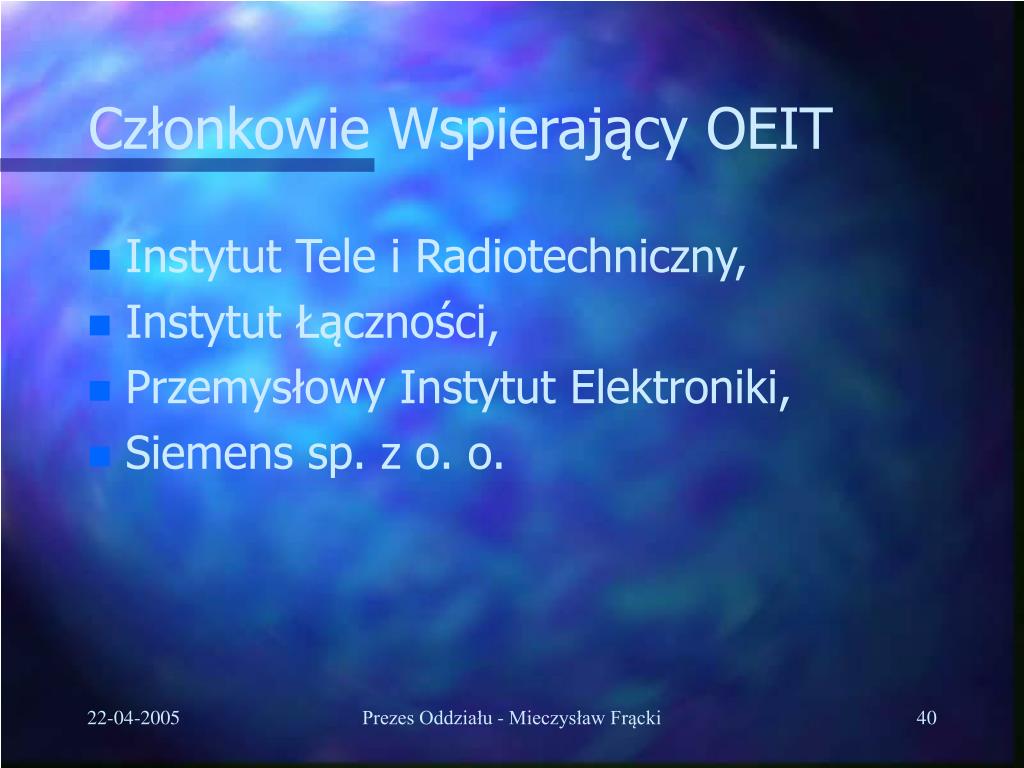 Członkowie Wspierający OEIT

- Instytut Tele i Radiotechniczny,
- Instytut Łączności,
- Przemysłowy Instytut Elektroniki,
- Siemens sp. z o. o.

22-04-2005

Prezes Oddziału - Mieczysław Frącki

40